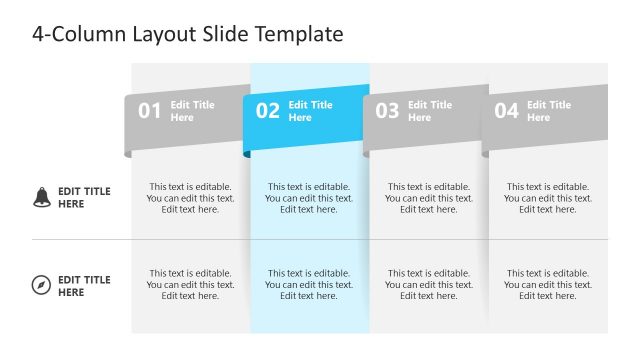 4-Column Layout Slide Template

|  | 01 Edit Title Here | 02 Edit Title Here | 03 Edit Title Here | 04 Edit Title Here |
|---|---|---|---|---|
| EDIT TITLE HERE | This text is editable. You can edit this text. Edit text here. | This text is editable. You can edit this text. Edit text here. | This text is editable. You can edit this text. Edit text here. | This text is editable. You can edit this text. Edit text here. |
| EDIT TITLE HERE | This text is editable. You can edit this text. Edit text here. | This text is editable. You can edit this text. Edit text here. | This text is editable. You can edit this text. Edit text here. | This text is editable. You can edit this text. Edit text here. |